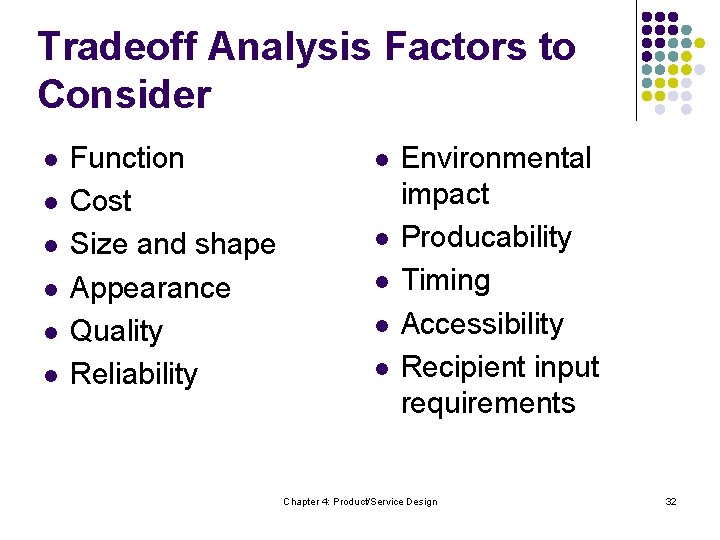 Tradeoff Analysis Factors to Consider

- Function
- Cost
- Size and shape
- Appearance
- Quality
- Reliability

- Environmental impact
- Producability
- Timing
- Accessibility
- Recipient input requirements

Chapter 4: Product/Service Design

32